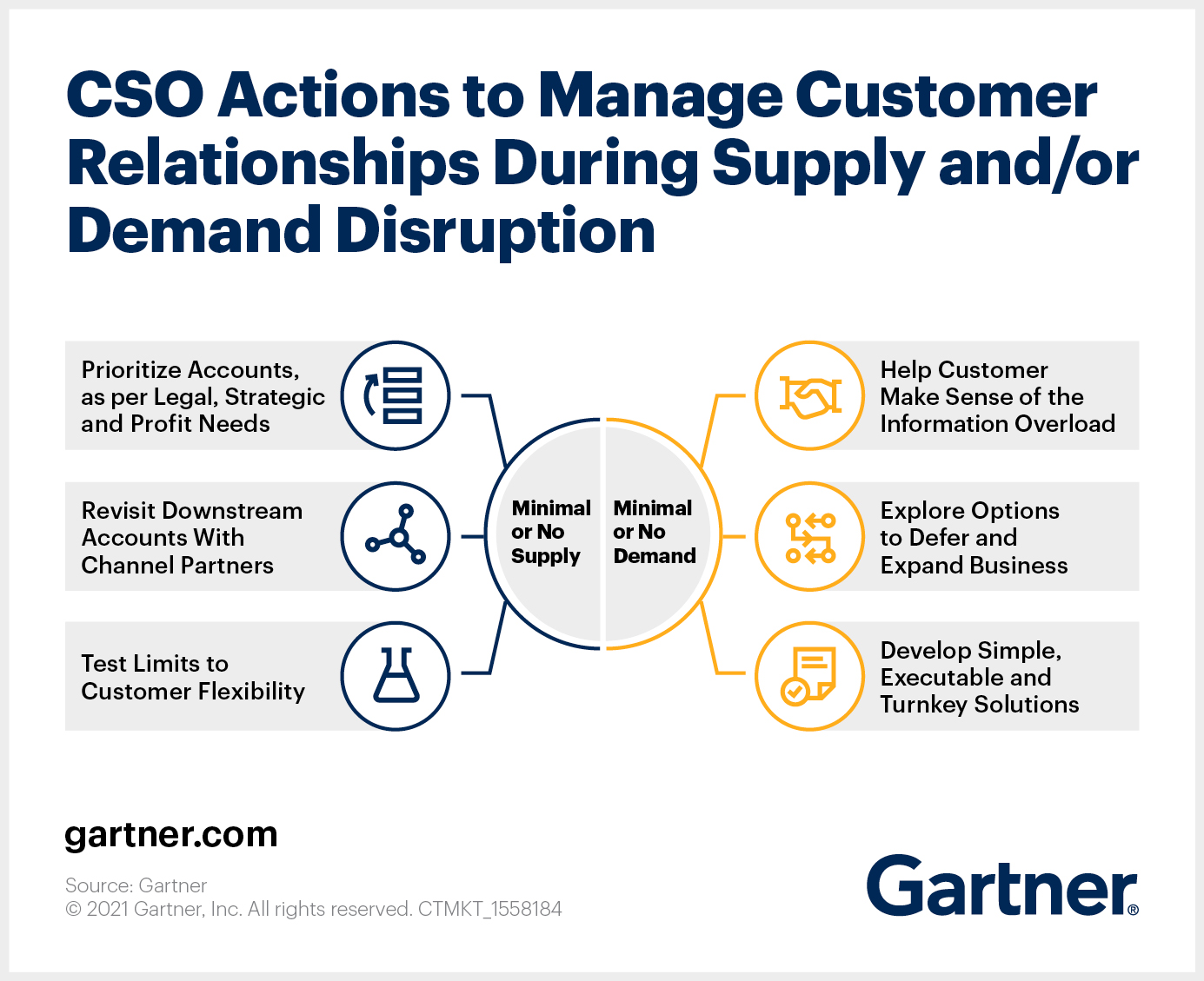 CSO Actions to Manage Customer Relationships During Supply and/or Demand Disruption

Prioritize Accounts, as per Legal, Strategic and Profit Needs

Revisit Downstream Accounts With Channel Partners

Test Limits to Customer Flexibility

Minimal or No Supply

Minimal or No Demand

Help Customer Make Sense of the Information Overload

Explore Options to Defer and Expand Business

Develop Simple, Executable and Turnkey Solutions

gartner.com

Source: Gartner
© 2021 Gartner, Inc. All rights reserved. CTMKT_1558184

Gartner®